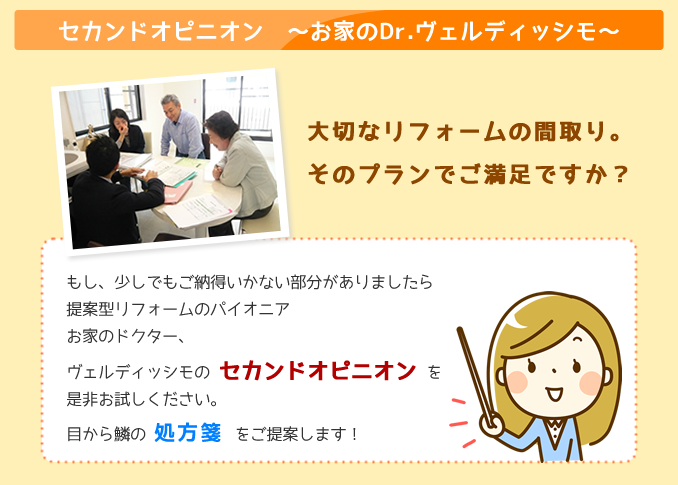 セカンドオピニオン　～お家のDr.ヴェルディッシモ～

大切なリフォームの間取り。
そのプランでご満足ですか？

もし、少しでもご納得いかない部分がありましたら
提案型リフォームのパイオニア
お家のドクター、
ヴェルディッシモの セカンドオピニオン を
是非お試しください。
目から鱗の 処方箋 をご提案します！